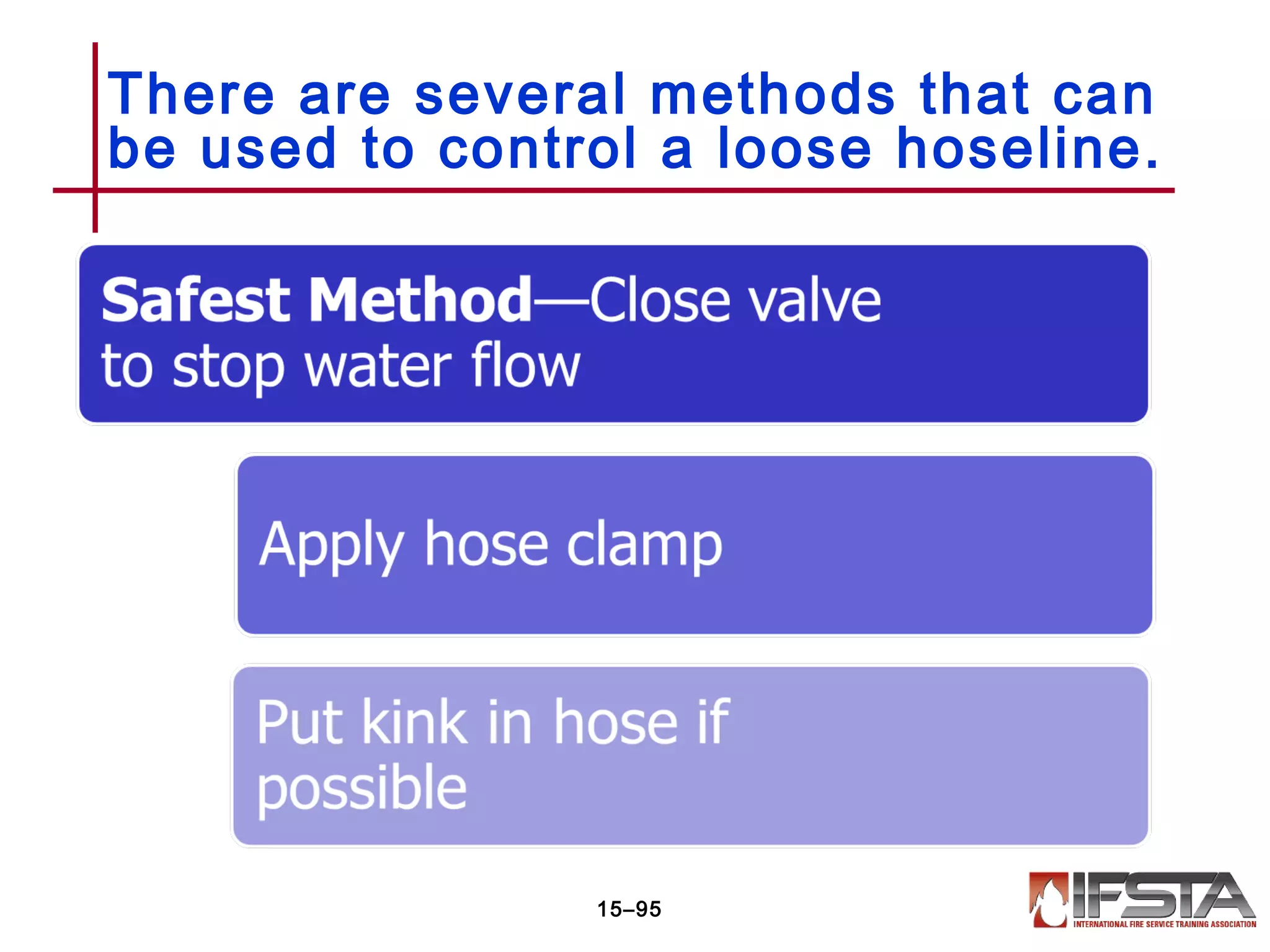 There are several methods that can be used to control a loose hoseline.

Safest Method—Close valve to stop water flow

Apply hose clamp

Put kink in hose if possible

15–95

IFSTA
INTERNATIONAL FIRE SERVICE TRAINING ASSOCIATION